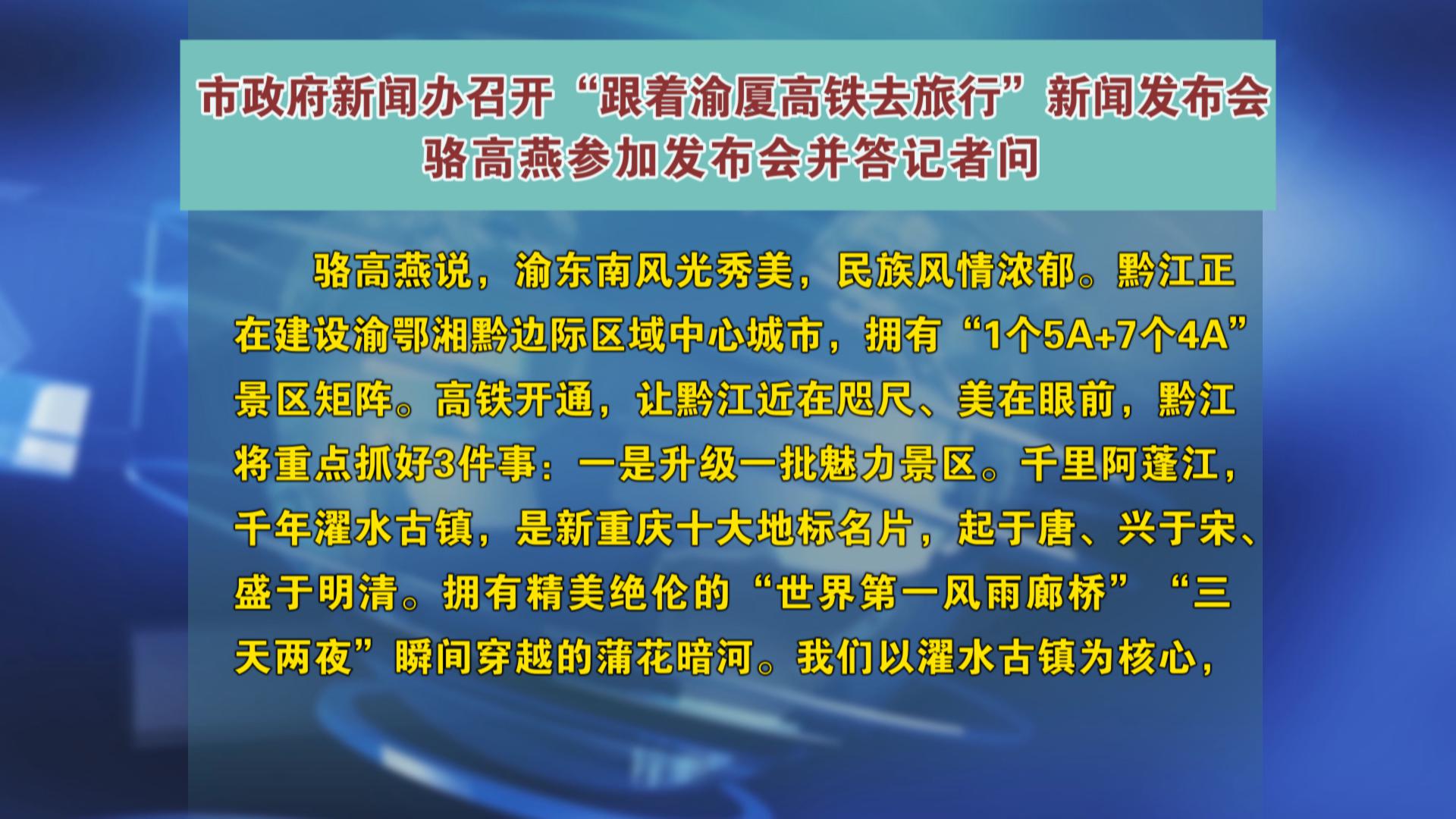 市政府新闻办召开“跟着渝厦高铁去旅行”新闻发布会
骆高燕参加发布会并答记者问

骆高燕说，渝东南风光秀美，民族风情浓郁。黔江正在建设渝鄂湘黔边际区域中心城市，拥有“1个5A+7个4A”景区矩阵。高铁开通，让黔江近在咫尺、美在眼前，黔江将重点抓好3件事：一是升级一批魅力景区。千里阿蓬江，千年濯水古镇，是新重庆十大地标名片，起于唐、兴于宋、盛于明清。拥有精美绝伦的“世界第一风雨廊桥”“三天两夜”瞬间穿越的蒲花暗河。我们以濯水古镇为核心，